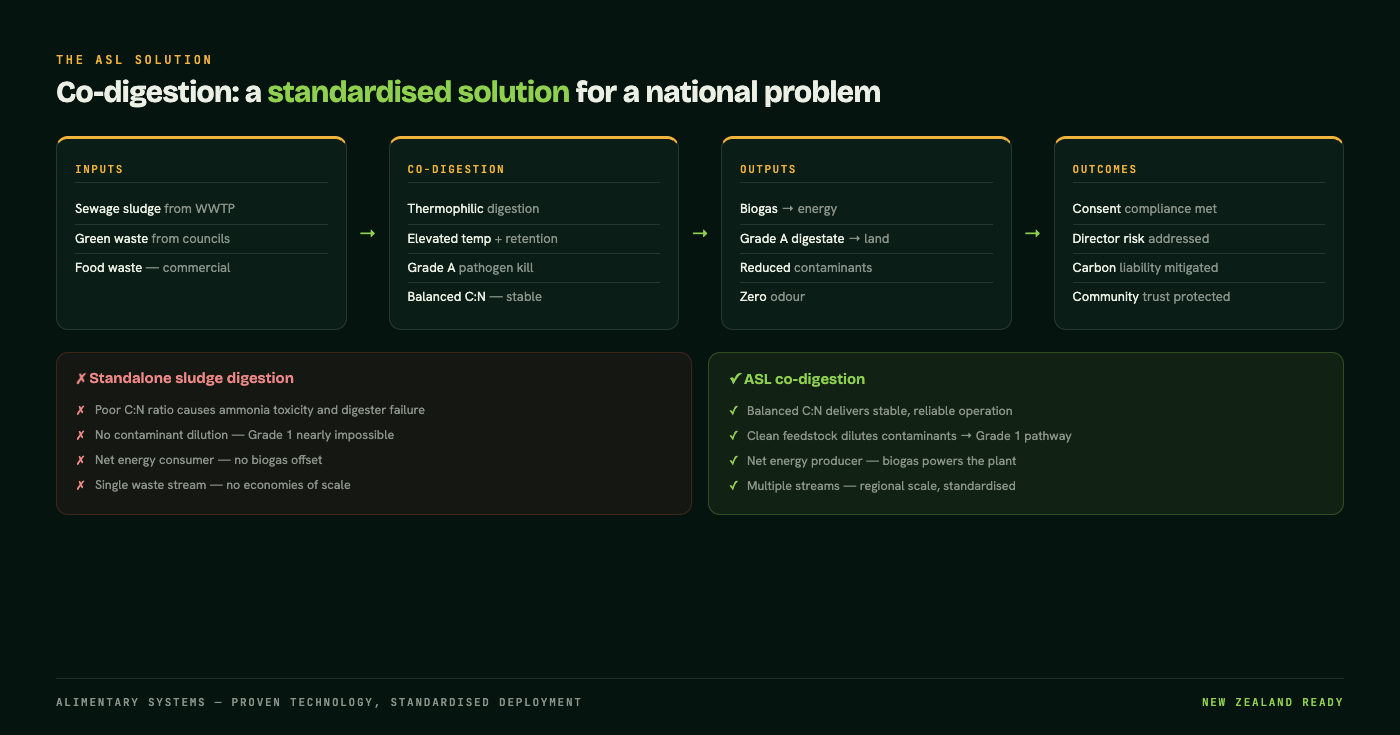 THE ASL SOLUTION

Co-digestion: a standardised solution for a national problem

INPUTS

Sewage sludge from WWTP

Green waste from councils

Food waste — commercial

→

CO-DIGESTION

Thermophilic digestion

Elevated temp + retention

Grade A pathogen kill

Balanced C:N — stable

→

OUTPUTS

Biogas → energy

Grade A digestate → land

Reduced contaminants

Zero odour

→

OUTCOMES

Consent compliance met

Director risk addressed

Carbon liability mitigated

Community trust protected

✗ Standalone sludge digestion

✗ Poor C:N ratio causes ammonia toxicity and digester failure

✗ No contaminant dilution — Grade 1 nearly impossible

✗ Net energy consumer — no biogas offset

✗ Single waste stream — no economies of scale

✓ ASL co-digestion

✓ Balanced C:N delivers stable, reliable operation

✓ Clean feedstock dilutes contaminants → Grade 1 pathway

✓ Net energy producer — biogas powers the plant

✓ Multiple streams — regional scale, standardised

ALIMENTARY SYSTEMS — PROVEN TECHNOLOGY, STANDARDISED DEPLOYMENT

NEW ZEALAND READY